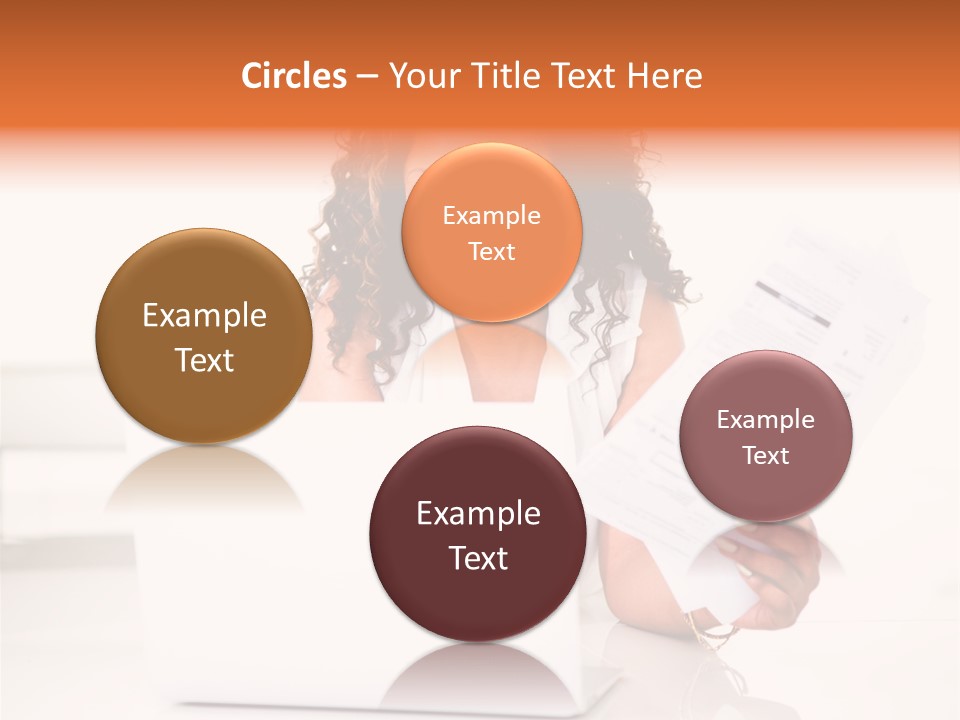 Circles – Your Title Text Here

Example Text

Example Text

Example Text

Example Text